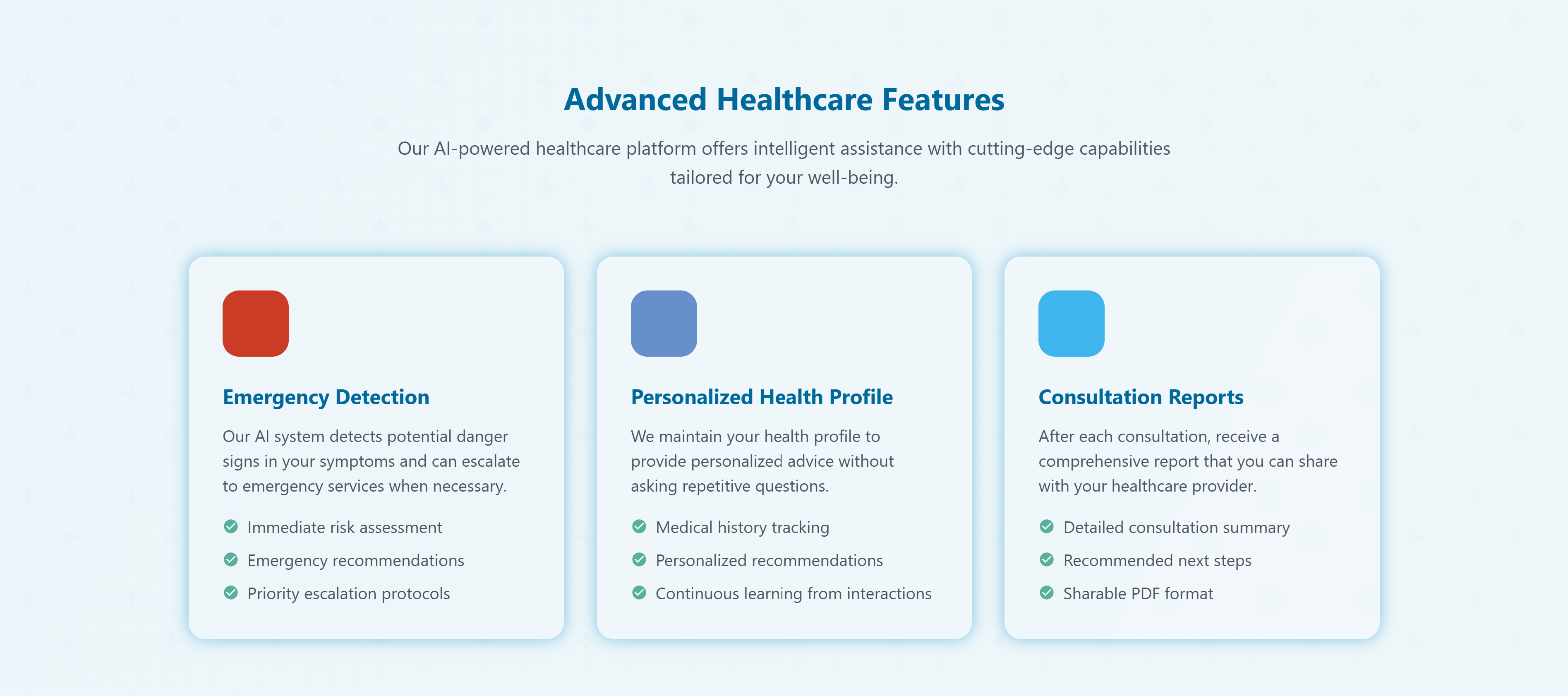 Advanced Healthcare Features

Our AI-powered healthcare platform offers intelligent assistance with cutting-edge capabilities tailored for your well-being.

Emergency Detection

Our AI system detects potential danger signs in your symptoms and can escalate to emergency services when necessary.

Immediate risk assessment
Emergency recommendations
Priority escalation protocols

Personalized Health Profile

We maintain your health profile to provide personalized advice without asking repetitive questions.

Medical history tracking
Personalized recommendations
Continuous learning from interactions

Consultation Reports

After each consultation, receive a comprehensive report that you can share with your healthcare provider.

Detailed consultation summary
Recommended next steps
Sharable PDF format